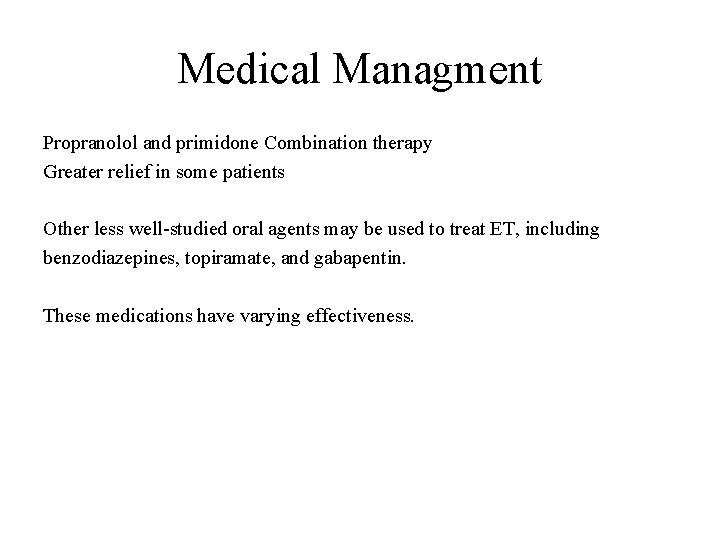 Medical Managment

Propranolol and primidone Combination therapy
Greater relief in some patients

Other less well-studied oral agents may be used to treat ET, including benzodiazepines, topiramate, and gabapentin.

These medications have varying effectiveness.